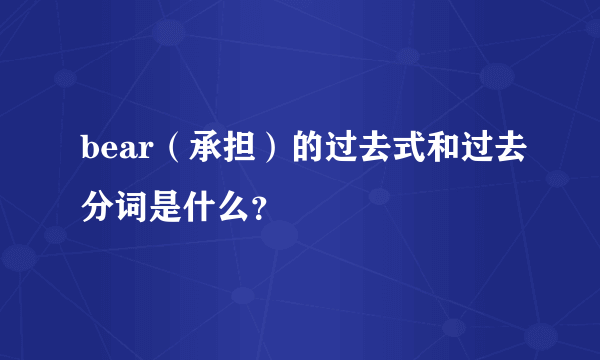 bear（承担）的过去式和过去分词是什么?